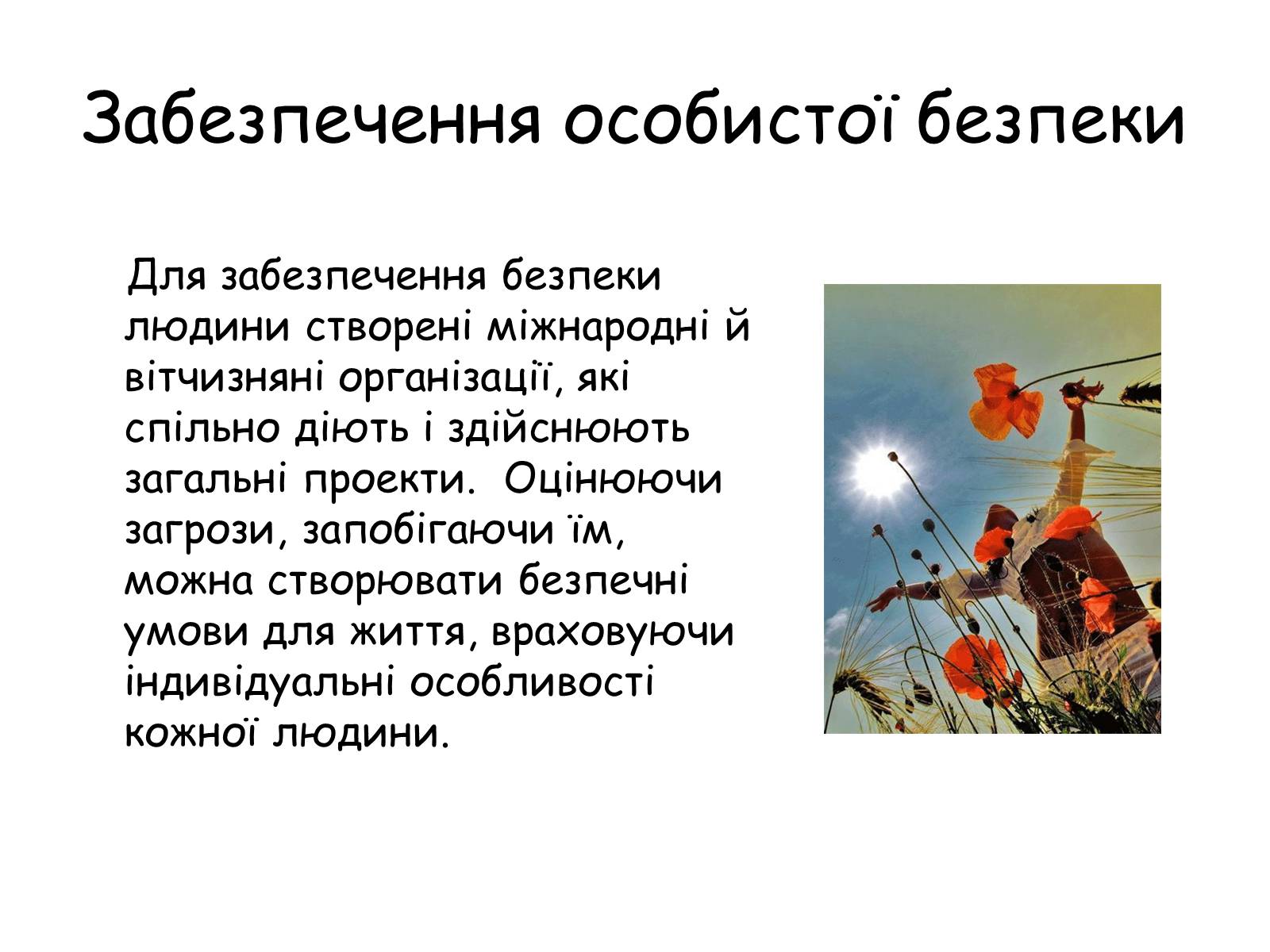 Забезпечення особистої безпеки

Для забезпечення безпеки людини створені міжнародні й вітчизняні організації, які спільно діють і здійснюють загальні проекти. Оцінюючи загрози, запобігаючи їм, можна створювати безпечні умови для життя, враховуючи індивідуальні особливості кожної людини.